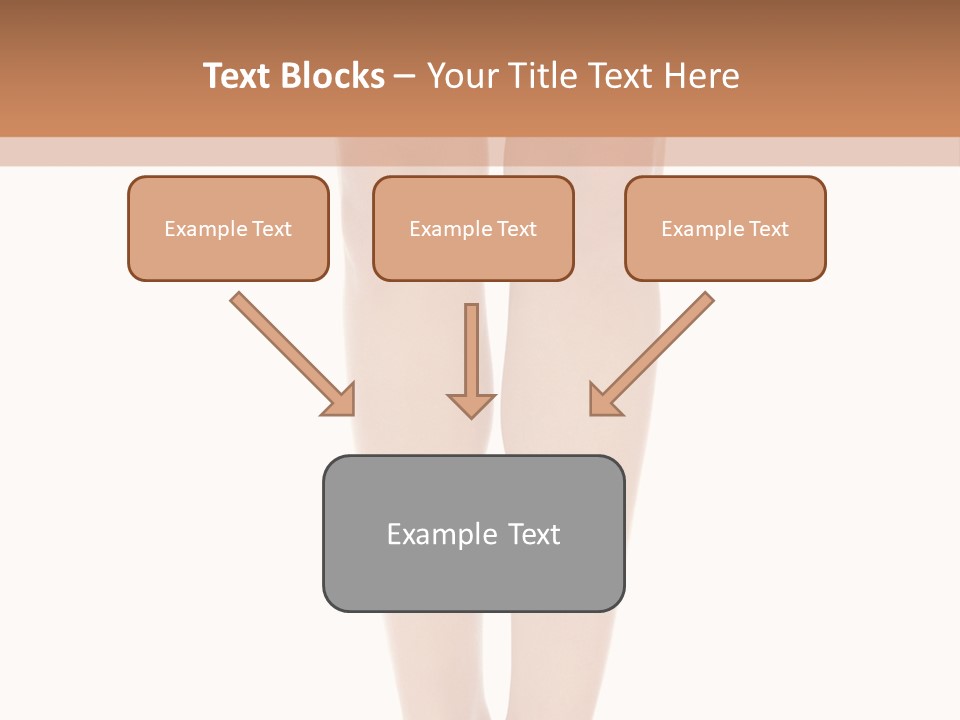 Text Blocks – Your Title Text Here

Example Text

Example Text

Example Text

Example Text